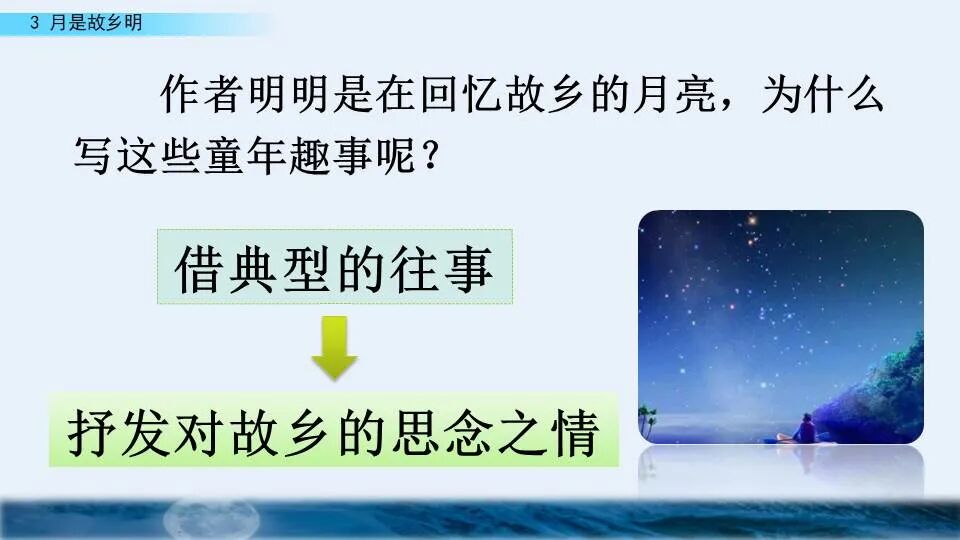 3 月是故乡明

作者明明是在回忆故乡的月亮，为什么写这些童年趣事呢？

借典型的往事

抒发对故乡的思念之情